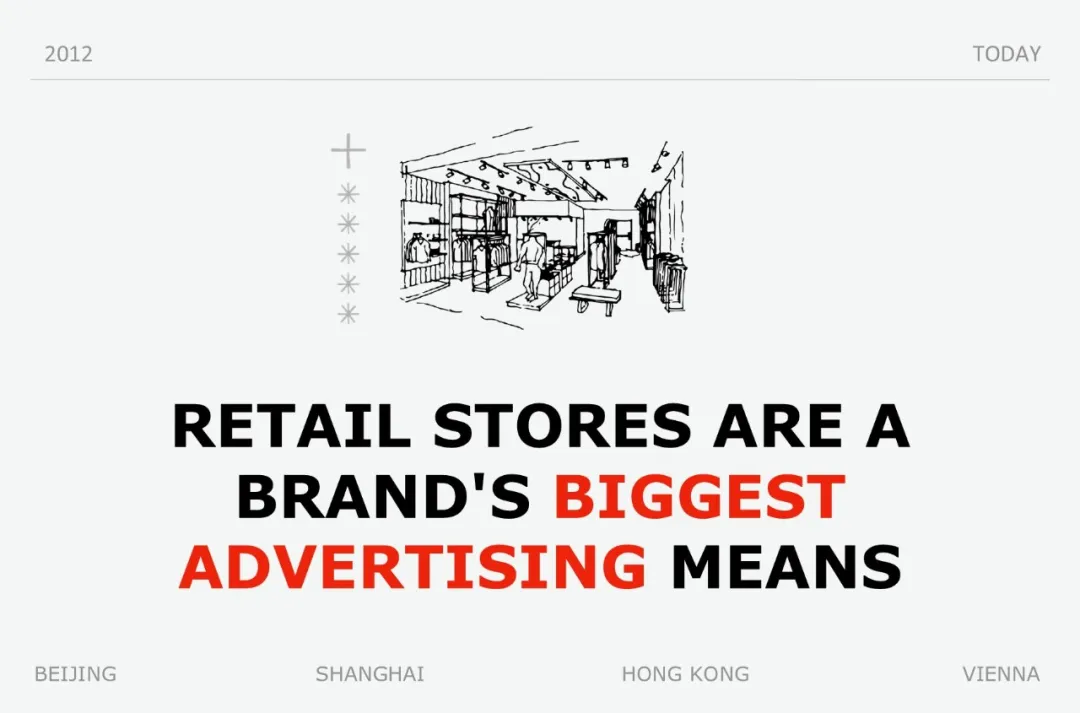 2012

TODAY

RETAIL STORES ARE A BRAND'S BIGGEST ADVERTISING MEANS

BEIJING

SHANGHAI

HONG KONG

VIENNA